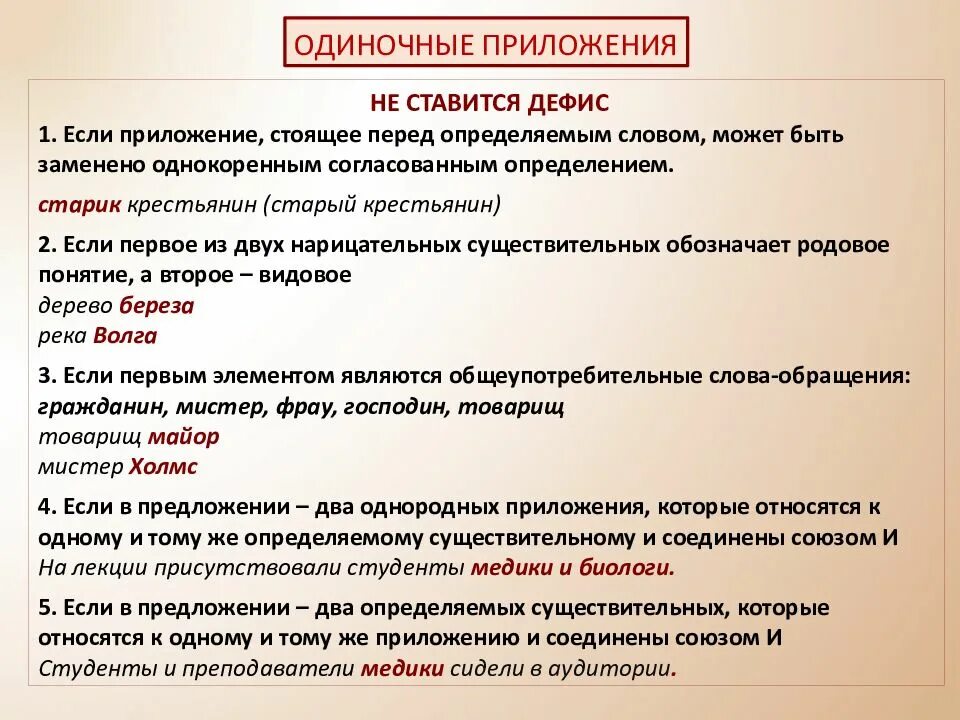 ОДИНОЧНЫЕ ПРИЛОЖЕНИЯ

НЕ СТАВИТСЯ ДЕФИС

1. Если приложение, стоящее перед определяемым словом, может быть заменено однокоренным согласованным определением.

старик крестьянин (старый крестьянин)

2. Если первое из двух нарицательных существительных обозначает родовое понятие, а второе – видовое
дерево береза
река Волга

3. Если первым элементом являются общеупотребительные слова-обращения: гражданин, мистер, фрау, господин, товарищ
товарищ майор
мистер Холмс

4. Если в предложении – два однородных приложения, которые относятся к одному и тому же определяемому существительному и соединены союзом И
На лекции присутствовали студенты медики и биологи.

5. Если в предложении – два определяемых существительных, которые относятся к одному и тому же приложению и соединены союзом И
Студенты и преподаватели медики сидели в аудитории.